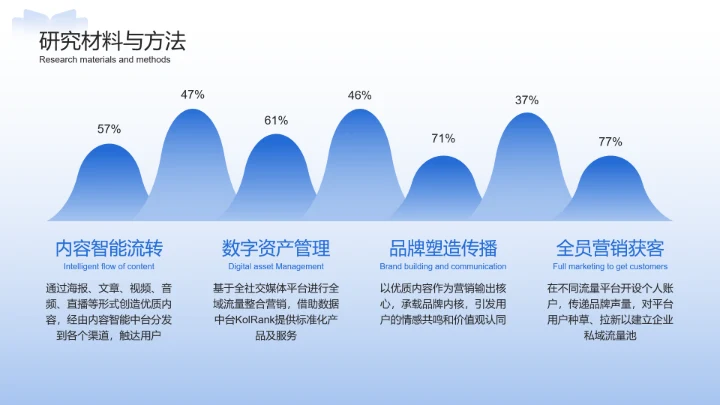 研究材料与方法
Research materials and methods

57%

47%

61%

46%

71%

37%

77%

内容智能流转
Intelligent flow of content
通过海报、文章、视频、音频、直播等形式创造优质内容，经由内容智能中台分发到各个渠道，触达用户

数字资产管理
Digital asset Management
基于全社交媒体平台进行全域流量整合营销，借助数据中台KolRank提供标准化产品及服务

品牌塑造传播
Brand building and communication
以优质内容作为营销输出核心，承载品牌内核，引发用户的情感共鸣和价值观认同

全员营销获客
Full marketing to get customers
在不同流量平台开设个人账户，传递品牌声量，对平台用户种草、拉新以建立企业私域流量池